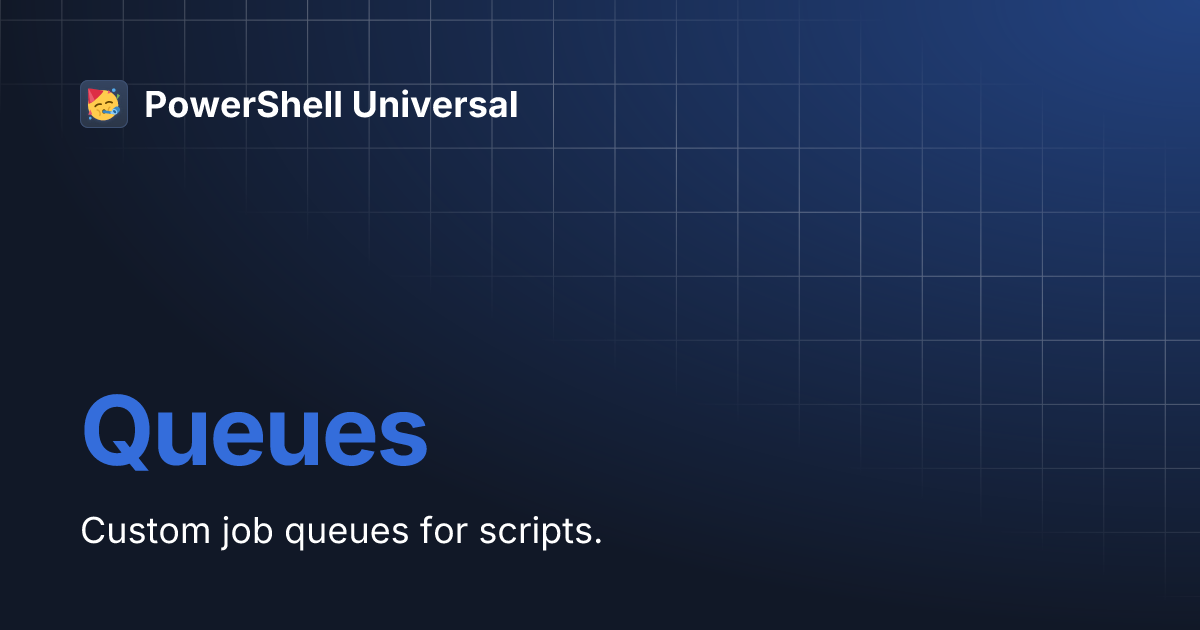 PowerShell Universal

Queues

Custom job queues for scripts.